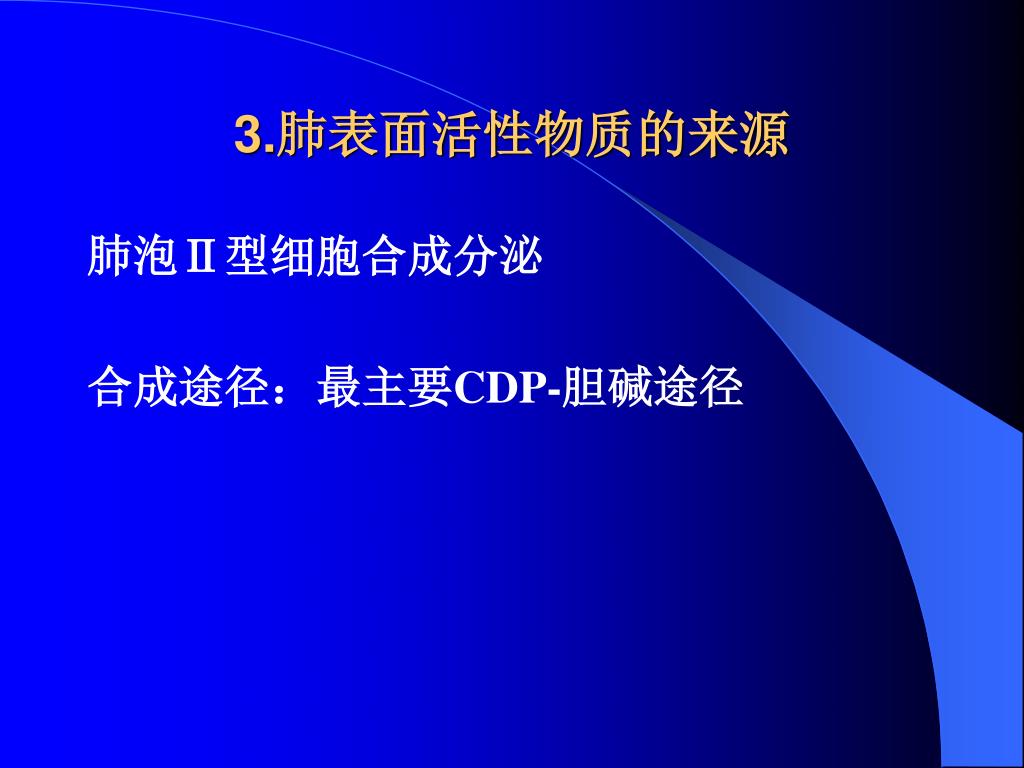 3.肺表面活性物质的来源

肺泡Ⅱ型细胞合成分泌

合成途径：最主要CDP-胆碱途径